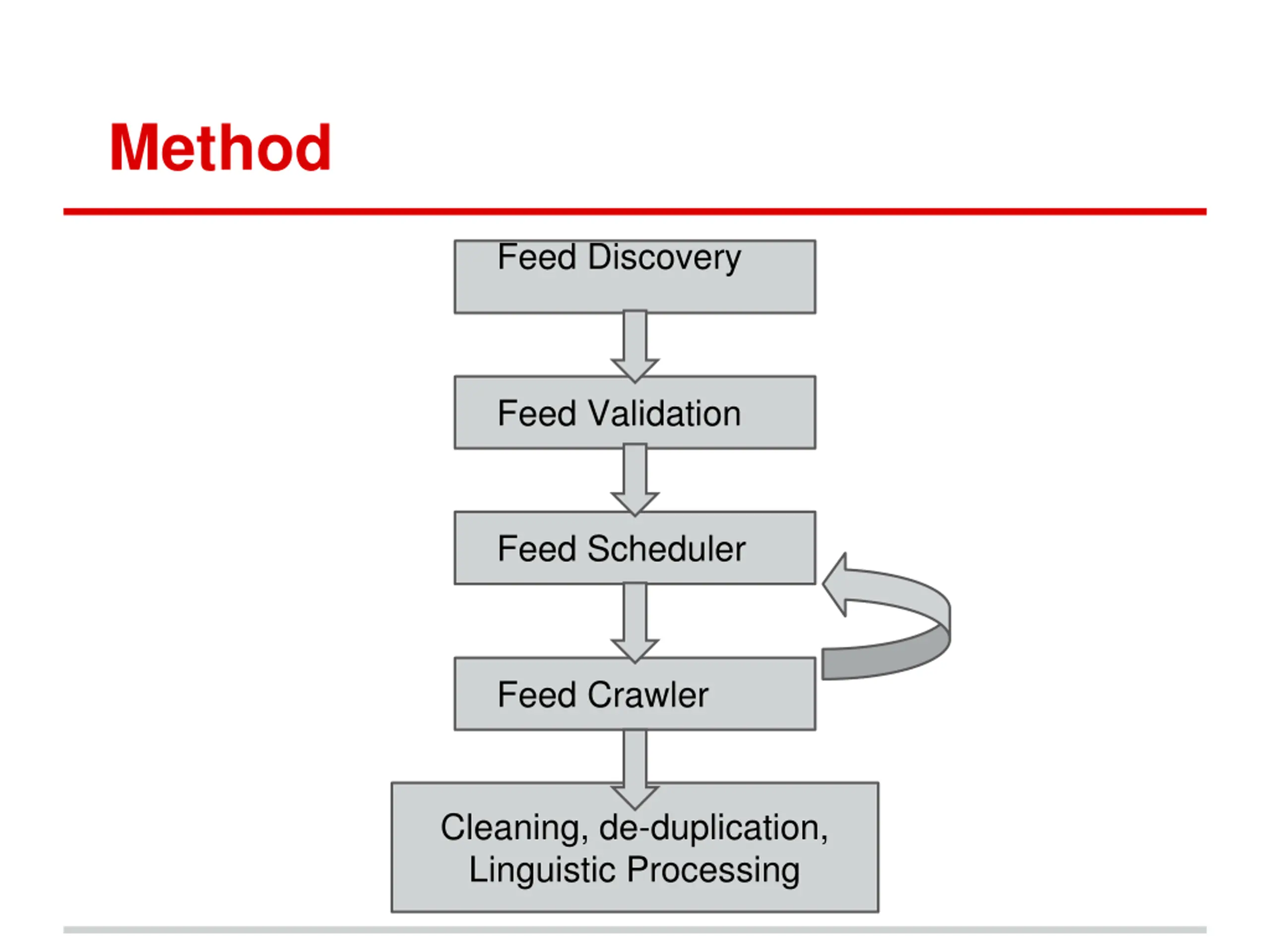 Method

Feed Discovery

Feed Validation

Feed Scheduler

Feed Crawler

Cleaning, de-duplication, Linguistic Processing